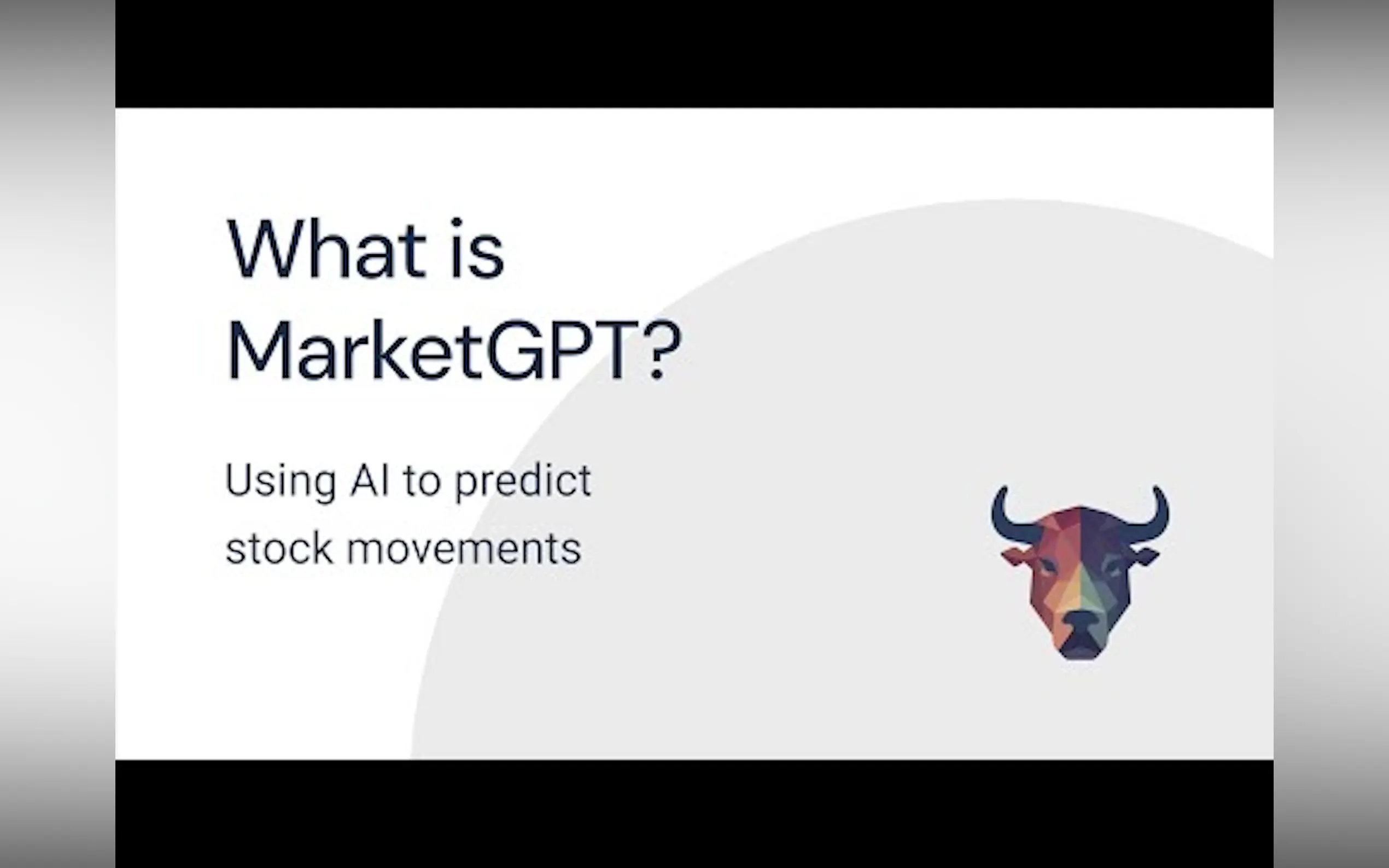 What is MarketGPT?

Using AI to predict stock movements